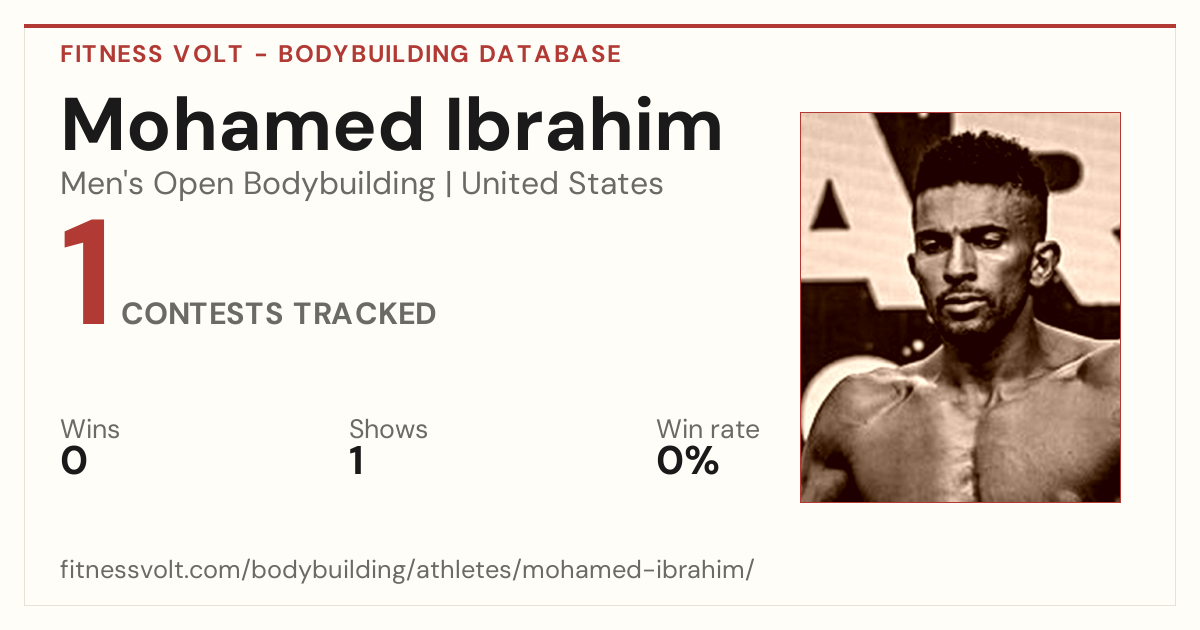 FITNESS VOLT - BODYBUILDING DATABASE

Mohamed Ibrahim

Men's Open Bodybuilding | United States

1 CONTESTS TRACKED

Wins
0

Shows
1

Win rate
0%

fitnessvolt.com/bodybuilding/athletes/mohamed-ibrahim/